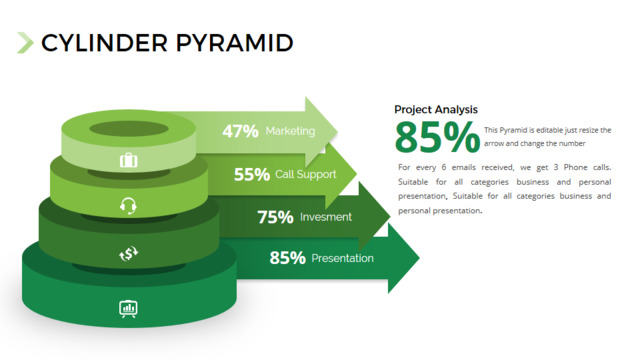 CYLINDER PYRAMID

47% Marketing

55% Call Support

75% Invesment

85% Presentation

Project Analysis

85% This Pyramid is editable just resize the arrow and change the number

For every 6 emails received, we get 3 Phone calls. Suitable for all categories business and personal presentation, Suitable for all categories business and personal presentation.